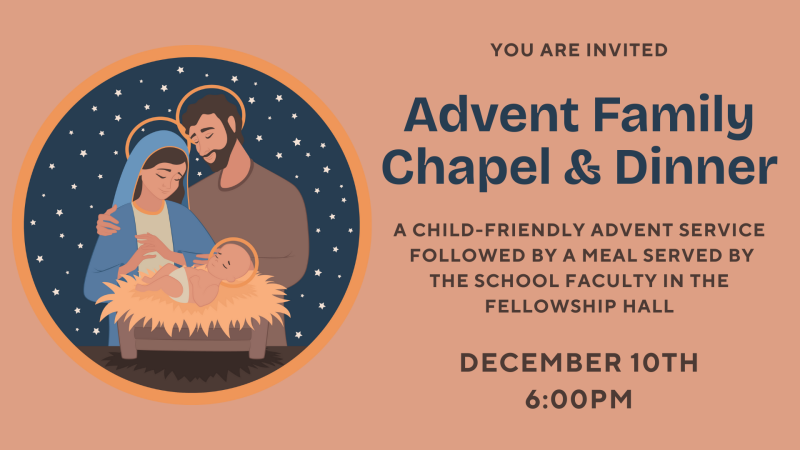 YOU ARE INVITED

Advent Family Chapel & Dinner

A CHILD-FRIENDLY ADVENT SERVICE FOLLOWED BY A MEAL SERVED BY THE SCHOOL FACULTY IN THE FELLOWSHIP HALL

DECEMBER 10TH
6:00PM